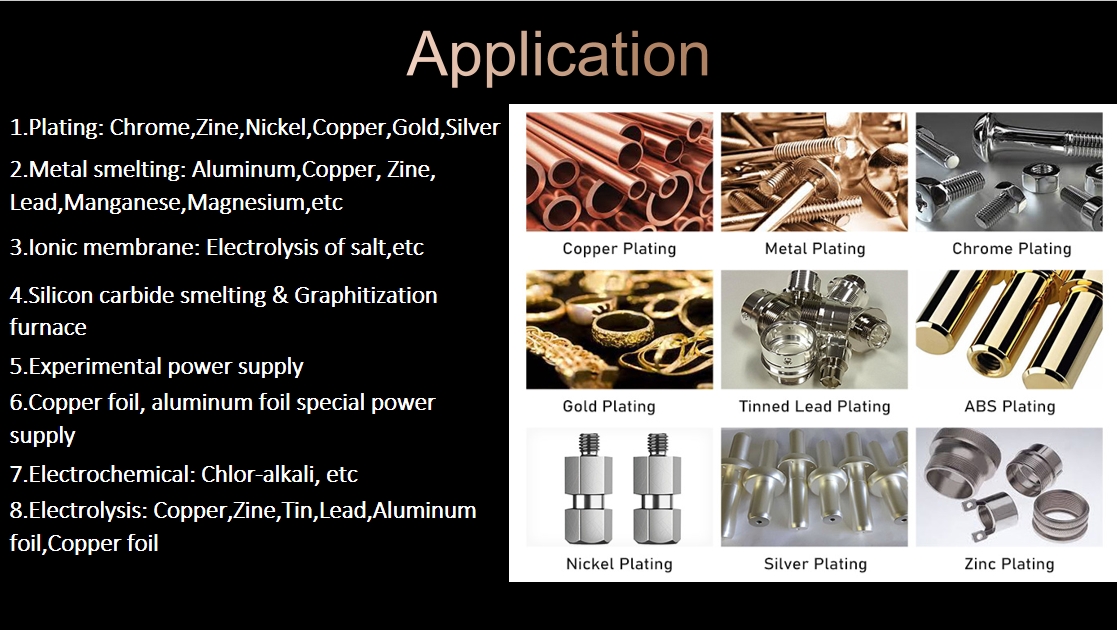 Application

1.Plating: Chrome,Zine,Nickel,Copper,Gold,Silver

2.Metal smelting: Aluminum,Copper, Zine, Lead,Manganese,Magnesium,etc

3.Ionic membrane: Electrolysis of salt,etc

4.Silicon carbide smelting & Graphitization furnace

5.Experimental power supply

6.Copper foil, aluminum foil special power supply

7.Electrochemical: Chlor-alkali, etc

8.Electrolysis: Copper,Zine,Tin,Lead,Aluminum foil,Copper foil

Copper Plating
Metal Plating
Chrome Plating
Gold Plating
Tinned Lead Plating
ABS Plating
Nickel Plating
Silver Plating
Zinc Plating